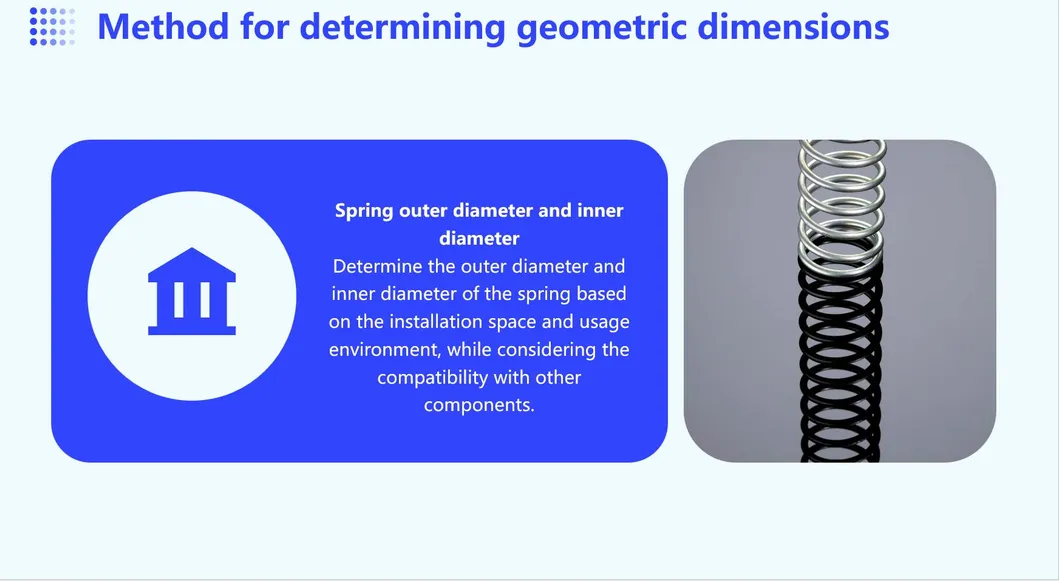 Method for determining geometric dimensions

Spring outer diameter and inner diameter

Determine the outer diameter and inner diameter of the spring based on the installation space and usage environment, while considering the compatibility with other components.